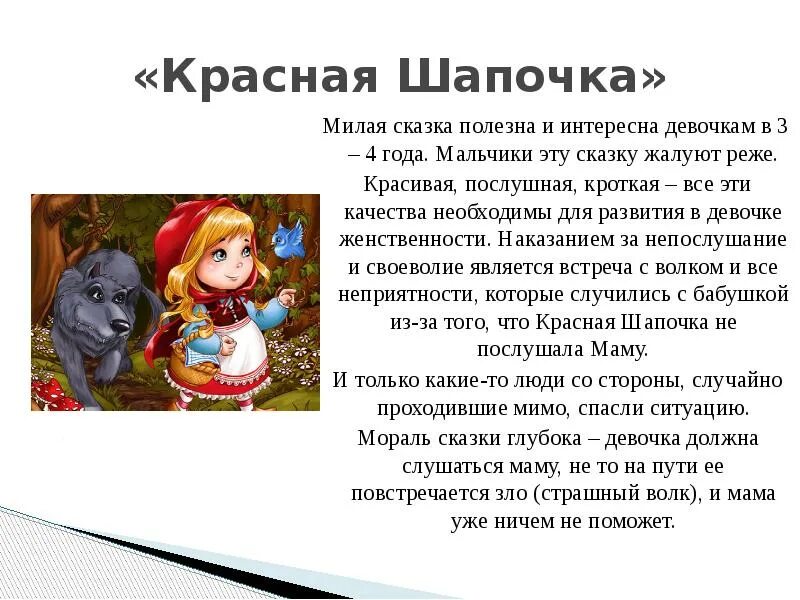 «Красная Шапочка»

Милая сказка полезна и интересна девочкам в 3 – 4 года. Мальчики эту сказку жалуют реже.

Красивая, послушная, кроткая – все эти качества необходимы для развития в девочке женственности. Наказанием за непослушание и своеволие является встреча с волком и все неприятности, которые случились с бабушкой из-за того, что Красная Шапочка не послушала Маму.

И только какие-то люди со стороны, случайно проходившие мимо, спасли ситуацию.

Мораль сказки глубока – девочка должна слушаться маму, не то на пути ее повстречается зло (страшный волк), и мама уже ничем не поможет.